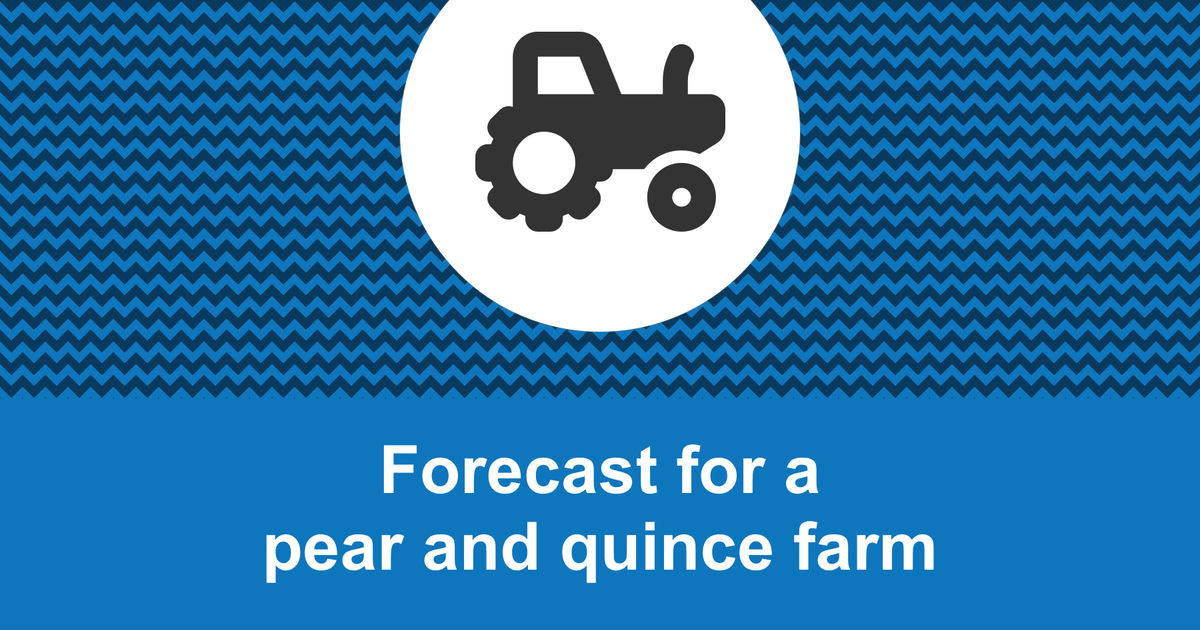 Forecast for a pear and quince farm